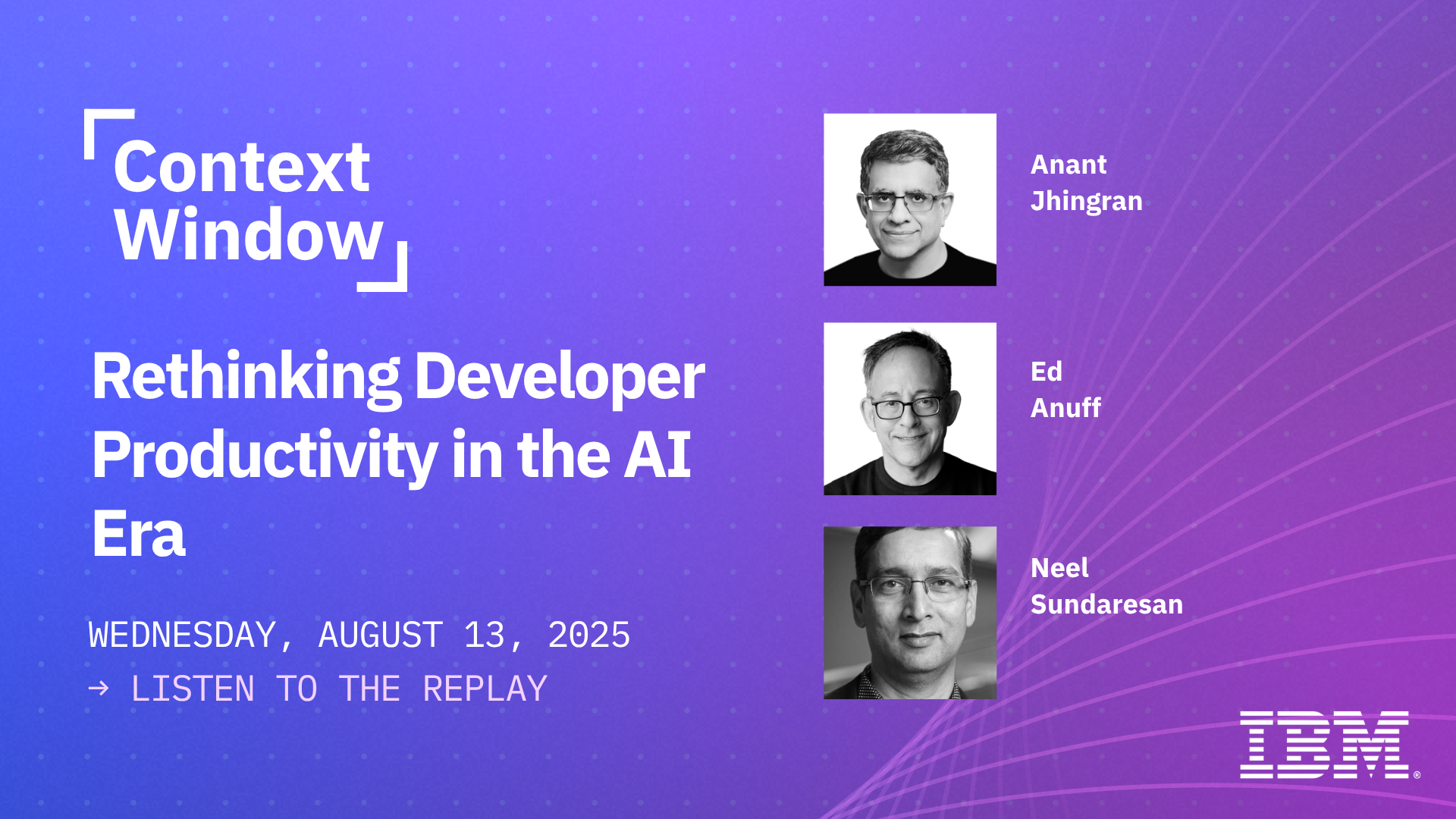 Context Window

Rethinking Developer Productivity in the AI Era

WEDNESDAY, AUGUST 13, 2025

→ LISTEN TO THE REPLAY

Anant Jhingran

Ed Anuff

Neel Sundaresan

IBM®